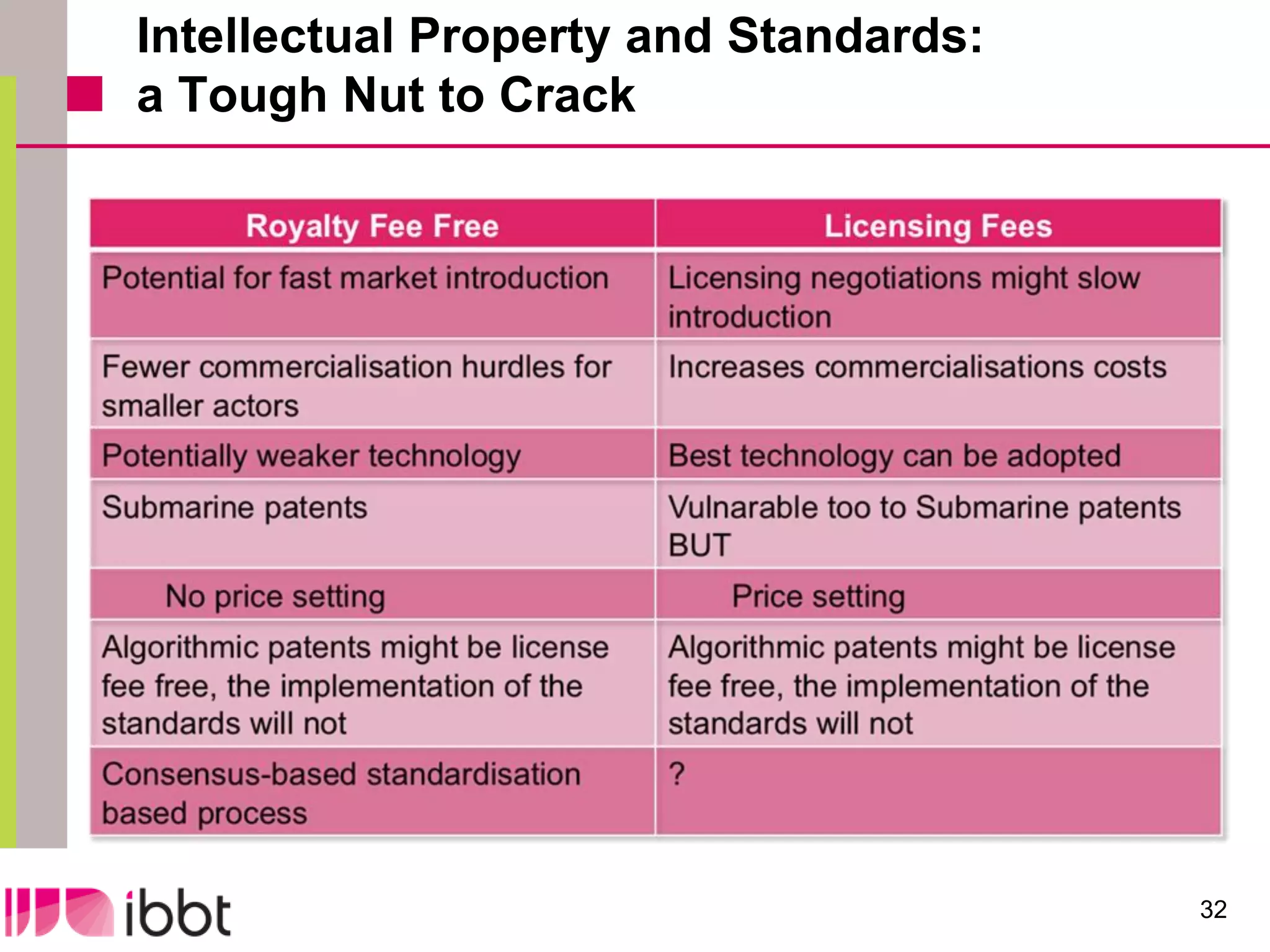 Intellectual Property and Standards: a Tough Nut to Crack

| Royalty Fee Free | Licensing Fees |
|---|---|
| Potential for fast market introduction | Licensing negotiations might slow introduction |
| Fewer commercialisation hurdles for smaller actors | Increases commercialisations costs |
| Potentially weaker technology | Best technology can be adopted |
| Submarine patents | Vulnarable too to Submarine patents BUT |
| No price setting | Price setting |
| Algorithmic patents might be license fee free, the implementation of the standards will not | Algorithmic patents might be license fee free, the implementation of the standards will not |
| Consensus-based standardisation based process | ? |

ibbt

32